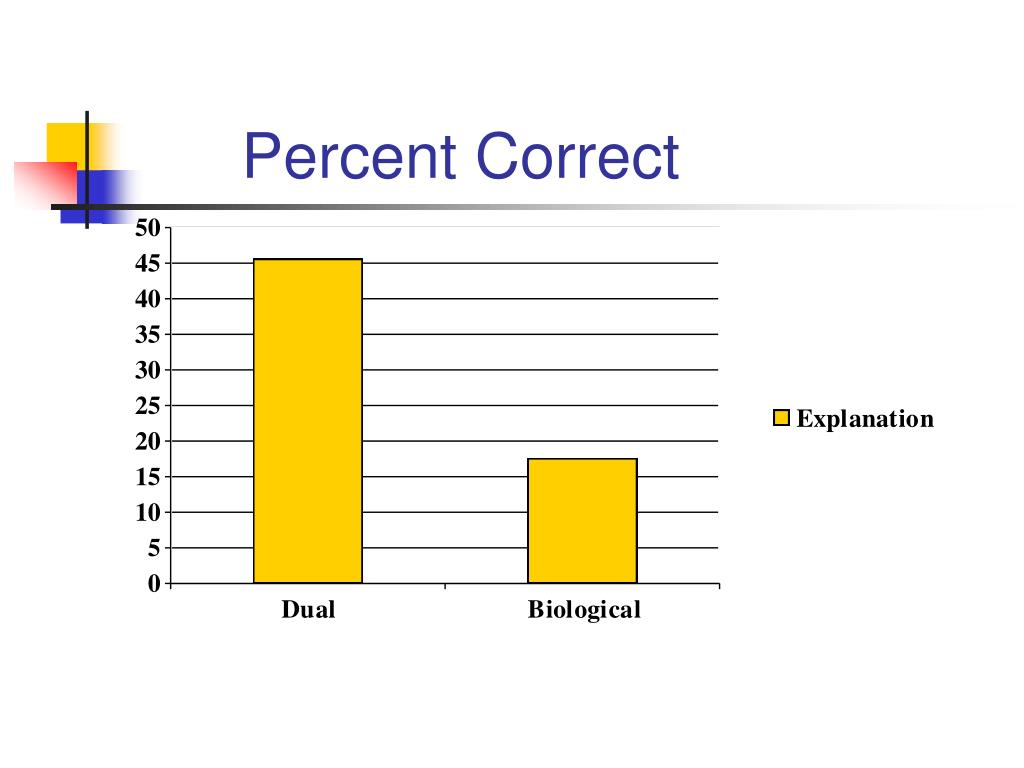 Percent Correct

50
45
40
35
30
25
20
15
10
5
0

Dual
Biological

Explanation